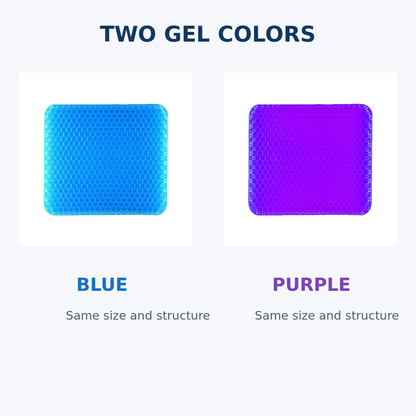 TWO GEL COLORS

BLUE

Same size and structure

PURPLE

Same size and structure